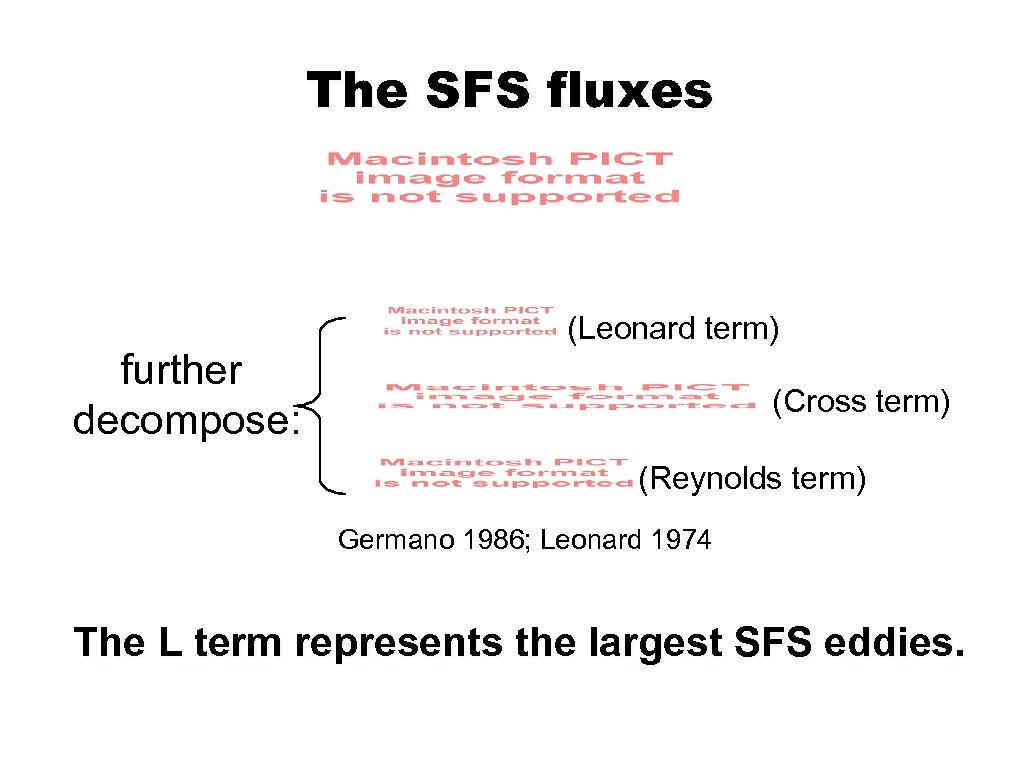 The SFS fluxes

Macintosh PICT image format is not supported

further decompose:

Macintosh PICT image format is not supported (Leonard term)

Macintosh PICT image format is not supported (Cross term)

Macintosh PICT image format is not supported (Reynolds term)

Germano 1986; Leonard 1974

The L term represents the largest SFS eddies.